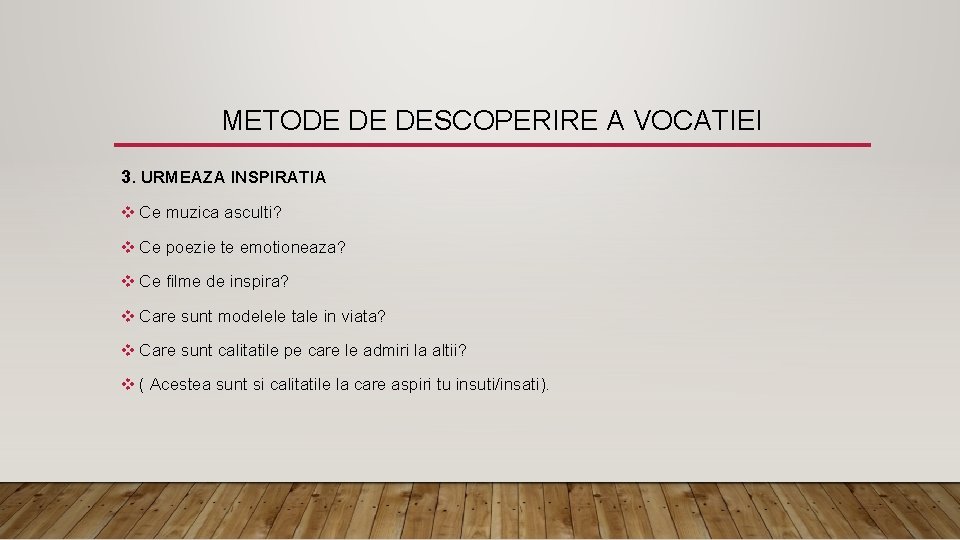 METODE DE DESCOPERIRE A VOCATIEI

3. URMEAZA INSPIRATIA

❖ Ce muzica asculti?

❖ Ce poezie te emotioneaza?

❖ Ce filme de inspira?

❖ Care sunt modelele tale in viata?

❖ Care sunt calitatile pe care le admiri la altii?

❖ ( Acestea sunt si calitatile la care aspiri tu insuti/insati).